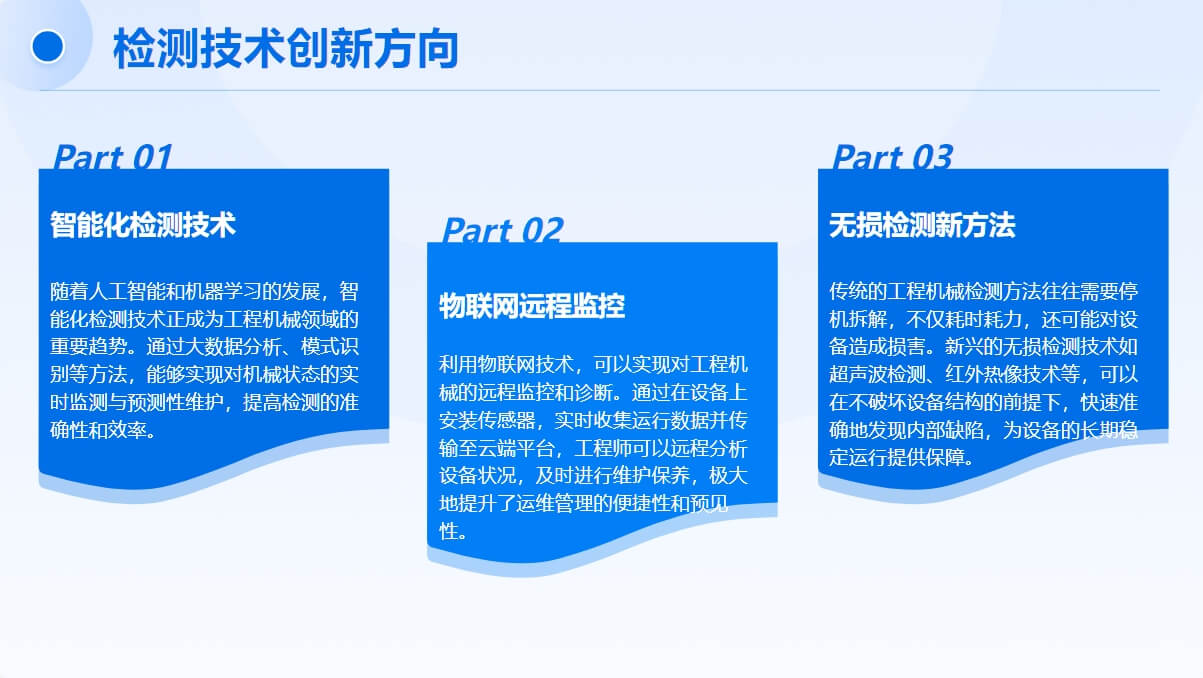 检测技术创新方向

Part 01

智能化检测技术

随着人工智能和机器学习的发展，智能化检测技术正成为工程机械领域的重要趋势。通过大数据分析、模式识别等方法，能够实现对机械状态的实时监测与预测性维护，提高检测的准确性和效率。

Part 02

物联网远程监控

利用物联网技术，可以实现对工程机械的远程监控和诊断。通过在设备上安装传感器，实时收集运行数据并传输至云端平台，工程师可以远程分析设备状况，及时进行维护保养，极大地提升了运维管理的便捷性和预见性。

Part 03

无损检测新方法

传统的工程机械检测方法往往需要停机拆解，不仅耗时耗力，还可能对设备造成损害。新兴的无损检测技术如超声波检测、红外热像技术等，可以在不破坏设备结构的前提下，快速准确地发现内部缺陷，为设备的长期稳定运行提供保障。